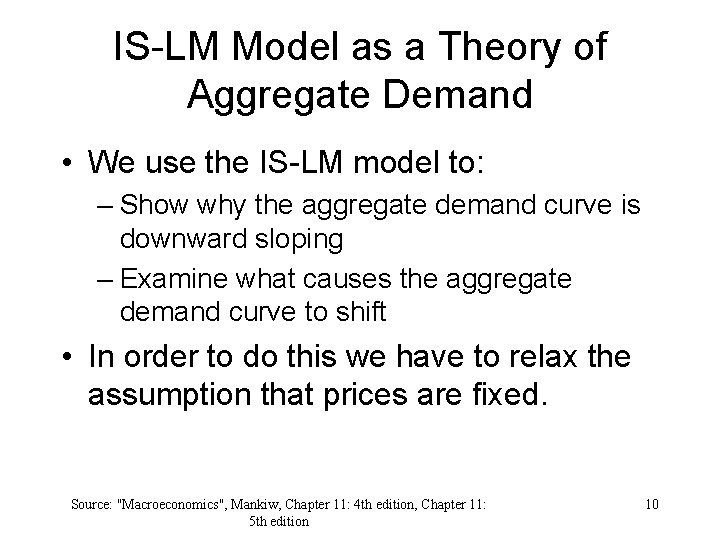 IS-LM Model as a Theory of Aggregate Demand

• We use the IS-LM model to:

– Show why the aggregate demand curve is downward sloping

– Examine what causes the aggregate demand curve to shift

• In order to do this we have to relax the assumption that prices are fixed.

Source: "Macroeconomics", Mankiw, Chapter 11: 4th edition, Chapter 11: 5th edition

10